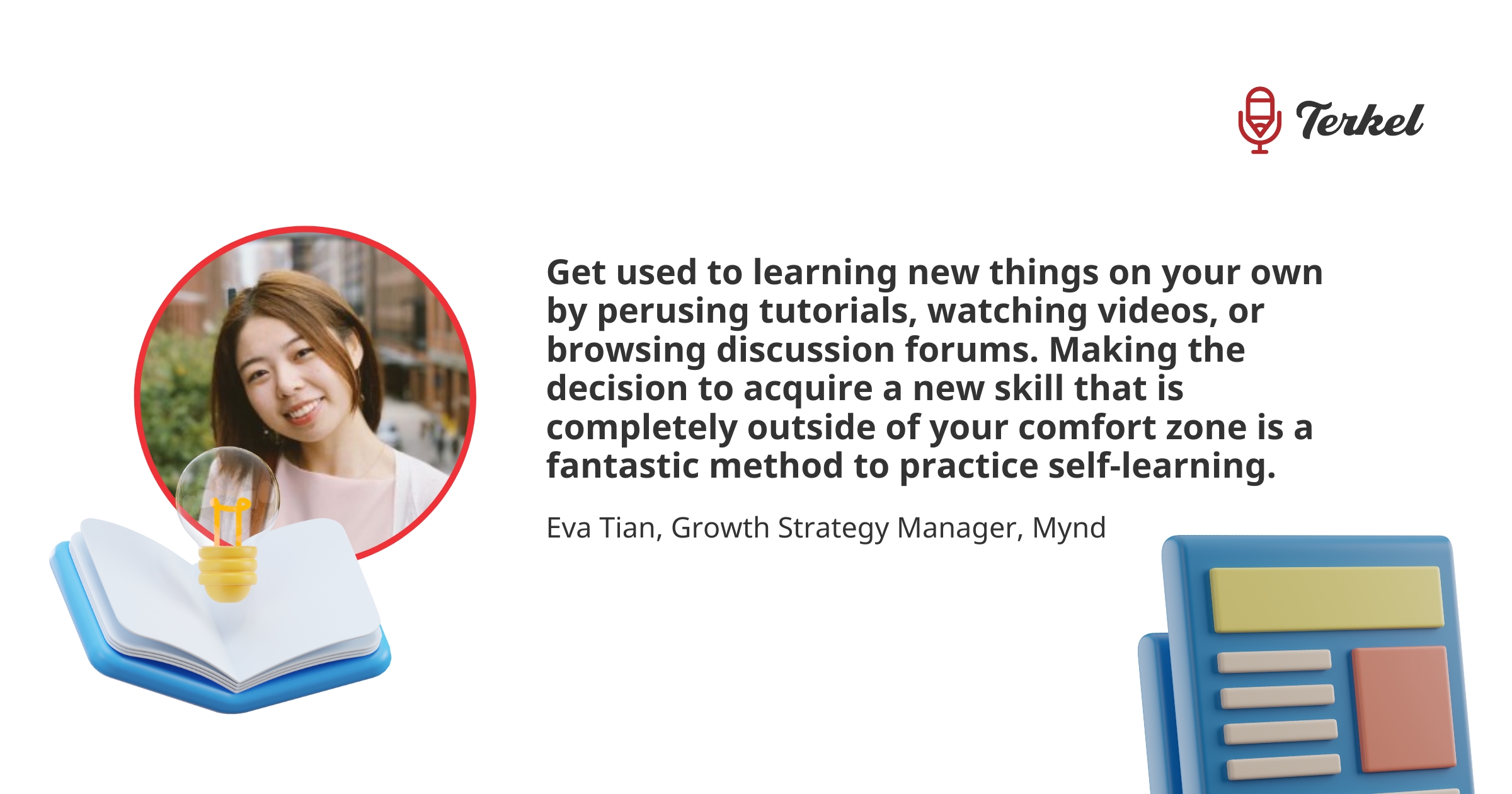 Terkel

Get used to learning new things on your own by perusing tutorials, watching videos, or browsing discussion forums. Making the decision to acquire a new skill that is completely outside of your comfort zone is a fantastic method to practice self-learning.

Eva Tian, Growth Strategy Manager, Mynd